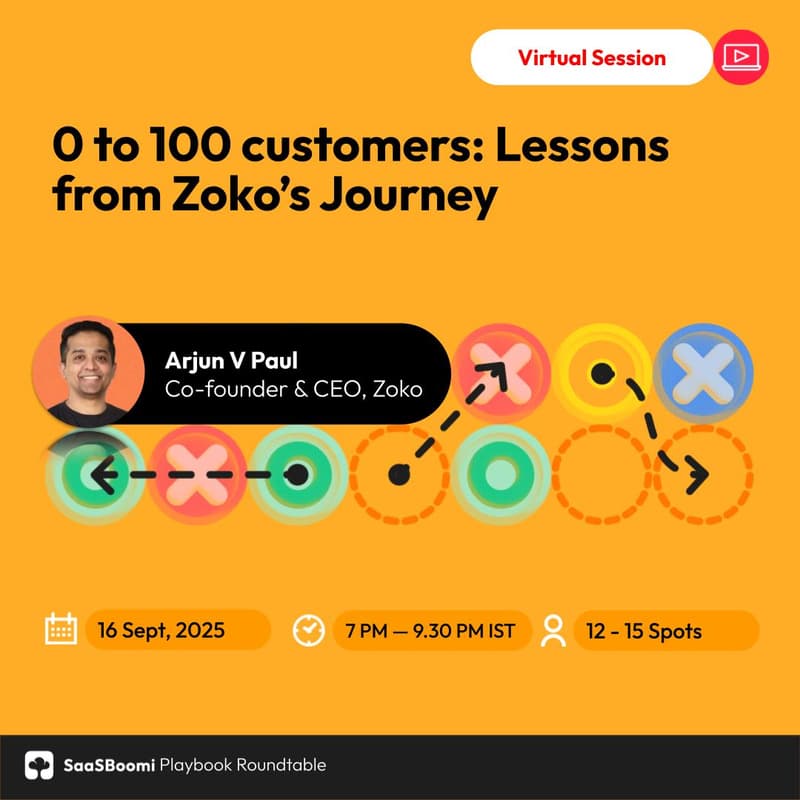 Virtual Session

0 to 100 customers: Lessons from Zoko's Journey

Arjun V Paul
Co-founder & CEO, Zoko

16 Sept, 2025
7 PM — 9.30 PM IST
12 - 15 Spots

SaaSBoomi Playbook Roundtable